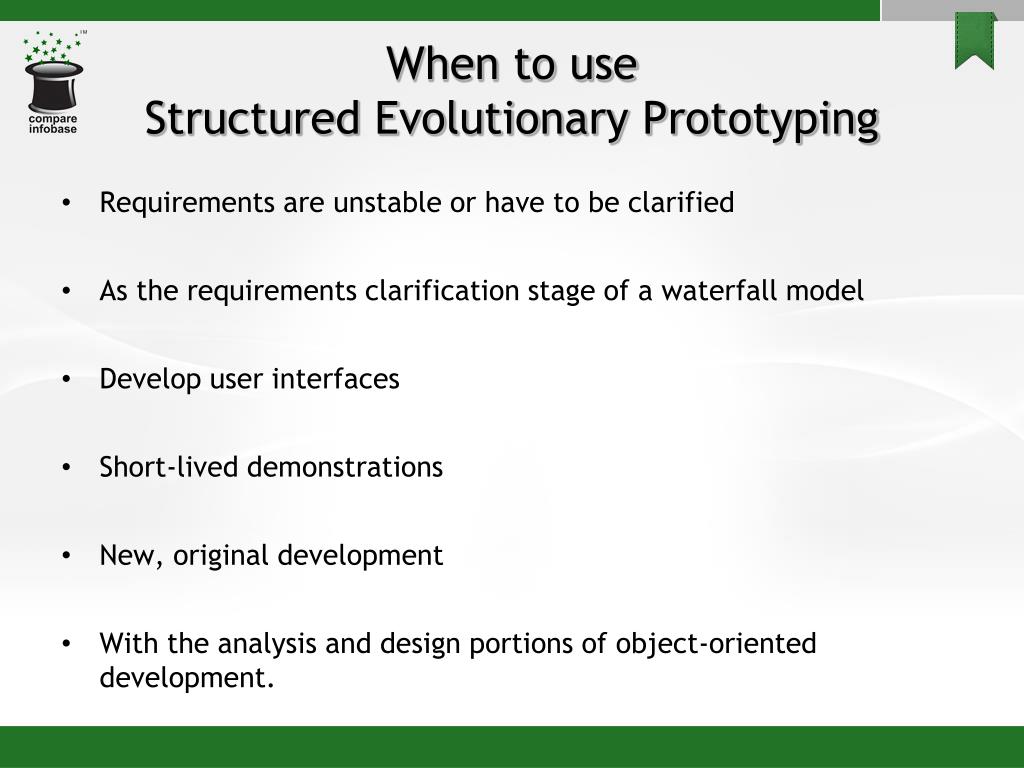 TM
compare infobase

When to use
Structured Evolutionary Prototyping

• Requirements are unstable or have to be clarified

• As the requirements clarification stage of a waterfall model

• Develop user interfaces

• Short-lived demonstrations

• New, original development

• With the analysis and design portions of object-oriented development.